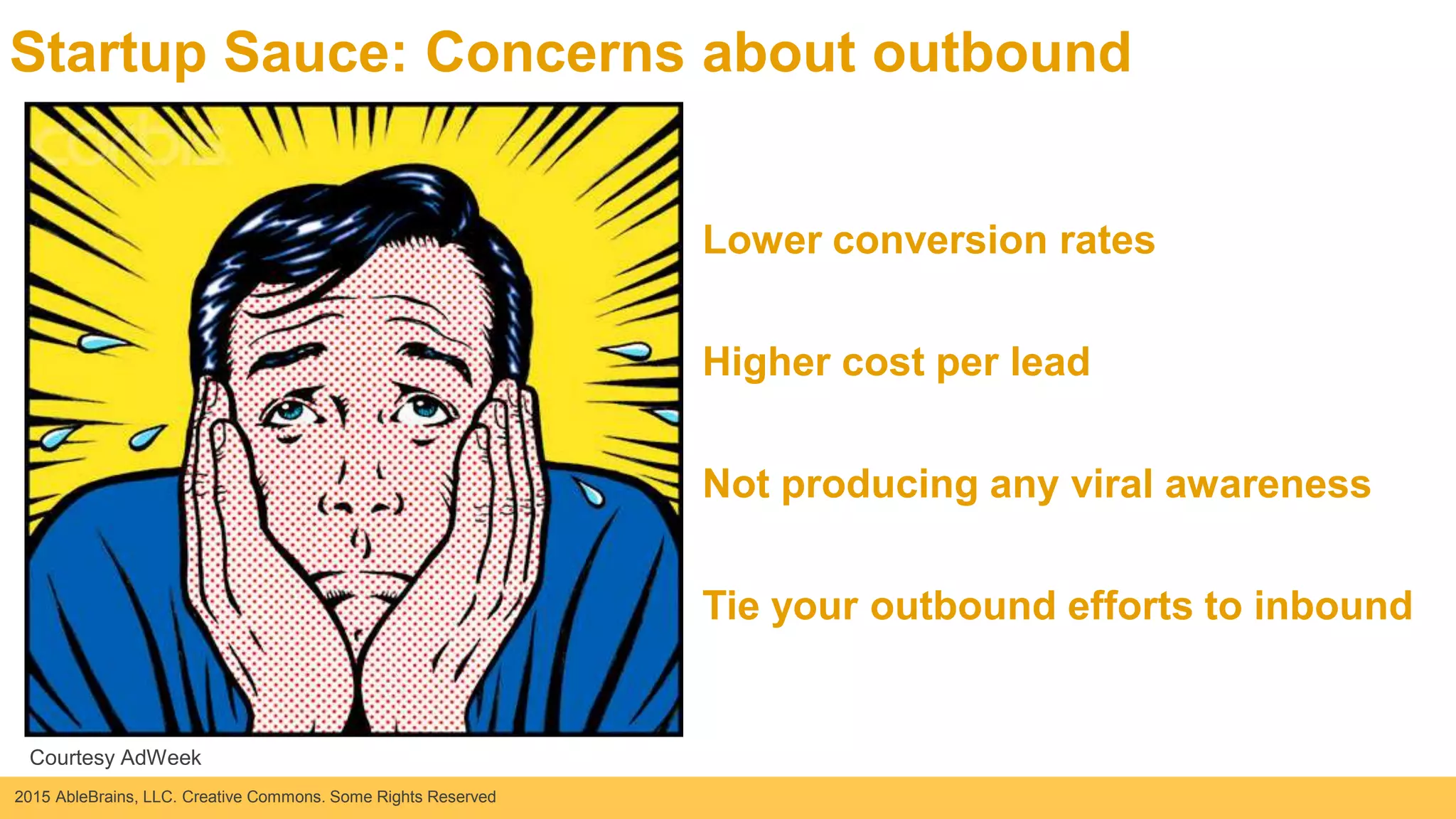 Startup Sauce: Concerns about outbound

corbis

Lower conversion rates

Higher cost per lead

Not producing any viral awareness

Tie your outbound efforts to inbound

Courtesy AdWeek

2015 AbleBrains, LLC. Creative Commons. Some Rights Reserved